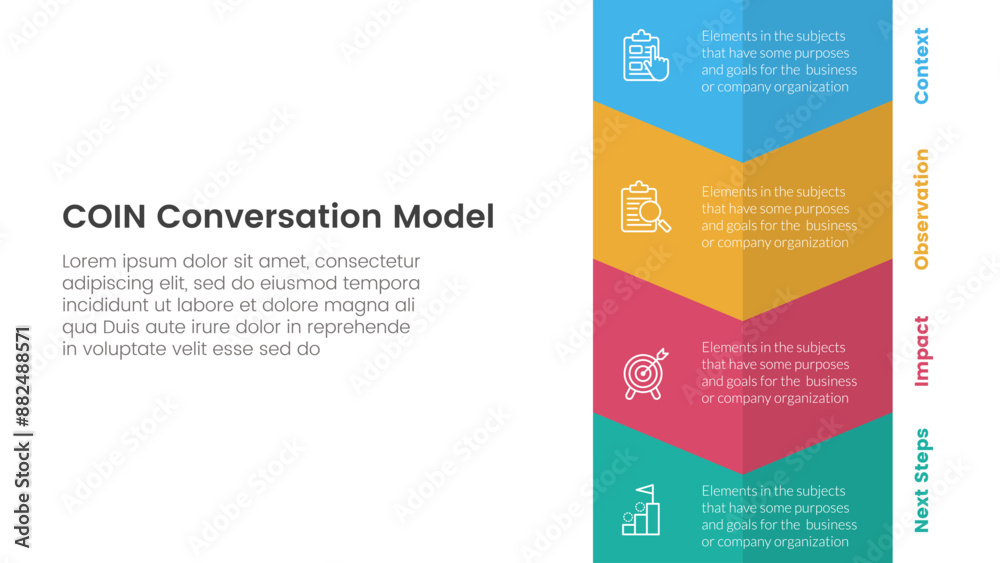 COIN Conversation Model

Lorem ipsum dolor sit amet, consectetur adipiscing elit, sed do eiusmod tempora incididunt ut labore et dolore magna ali qua Duis aute irure dolor in reprehende in voluptate velit esse sed do

Elements in the subjects that have some purposes and goals for the business or company organization

Context

Elements in the subjects that have some purposes and goals for the business or company organization

Observation

Elements in the subjects that have some purposes and goals for the business or company organization

Impact

Elements in the subjects that have some purposes and goals for the business or company organization

Next Steps

Adobe Stock | #882488571